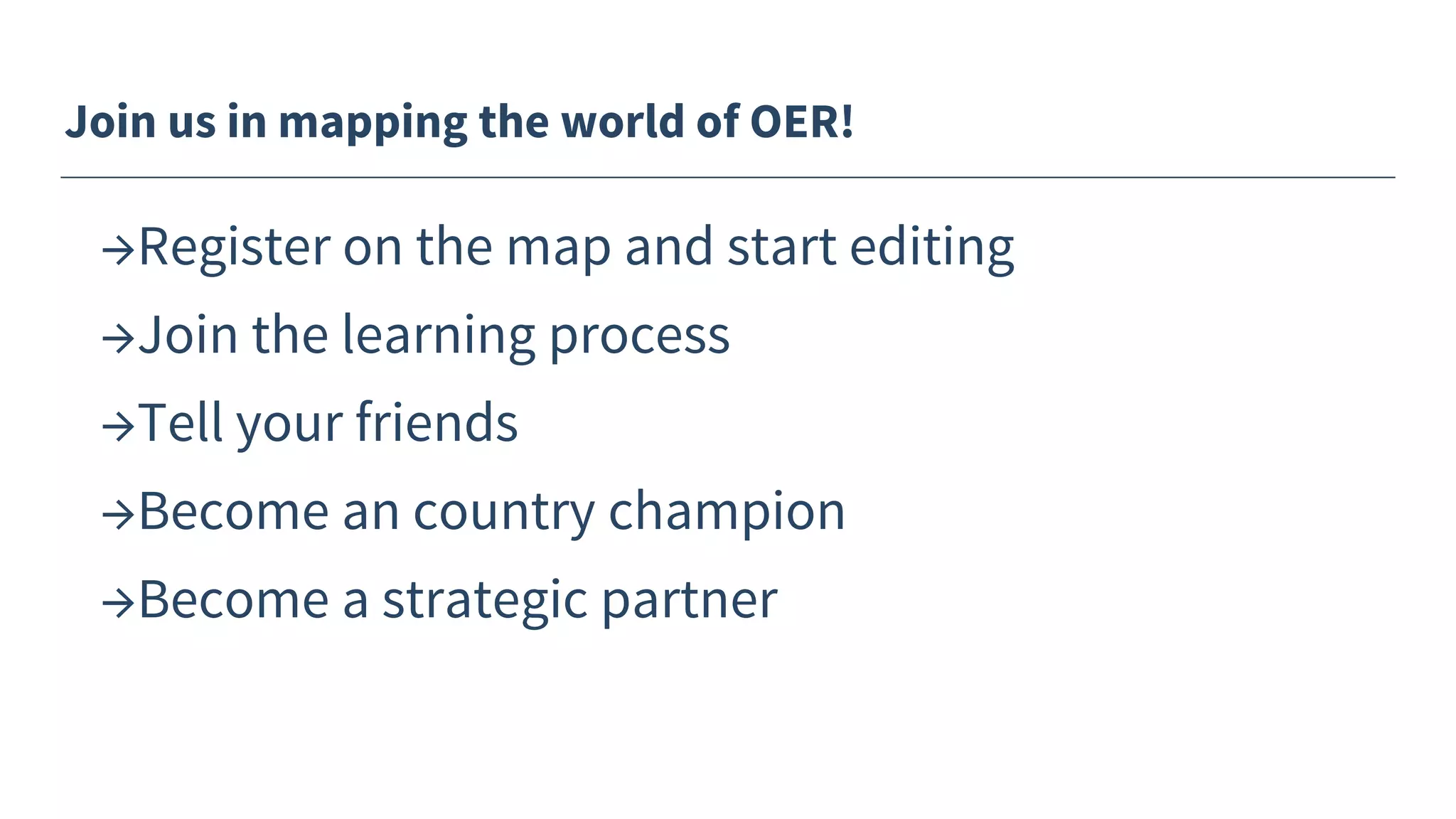 Join us in mapping the world of OER!

→Register on the map and start editing

→Join the learning process

→Tell your friends

→Become an country champion

→Become a strategic partner